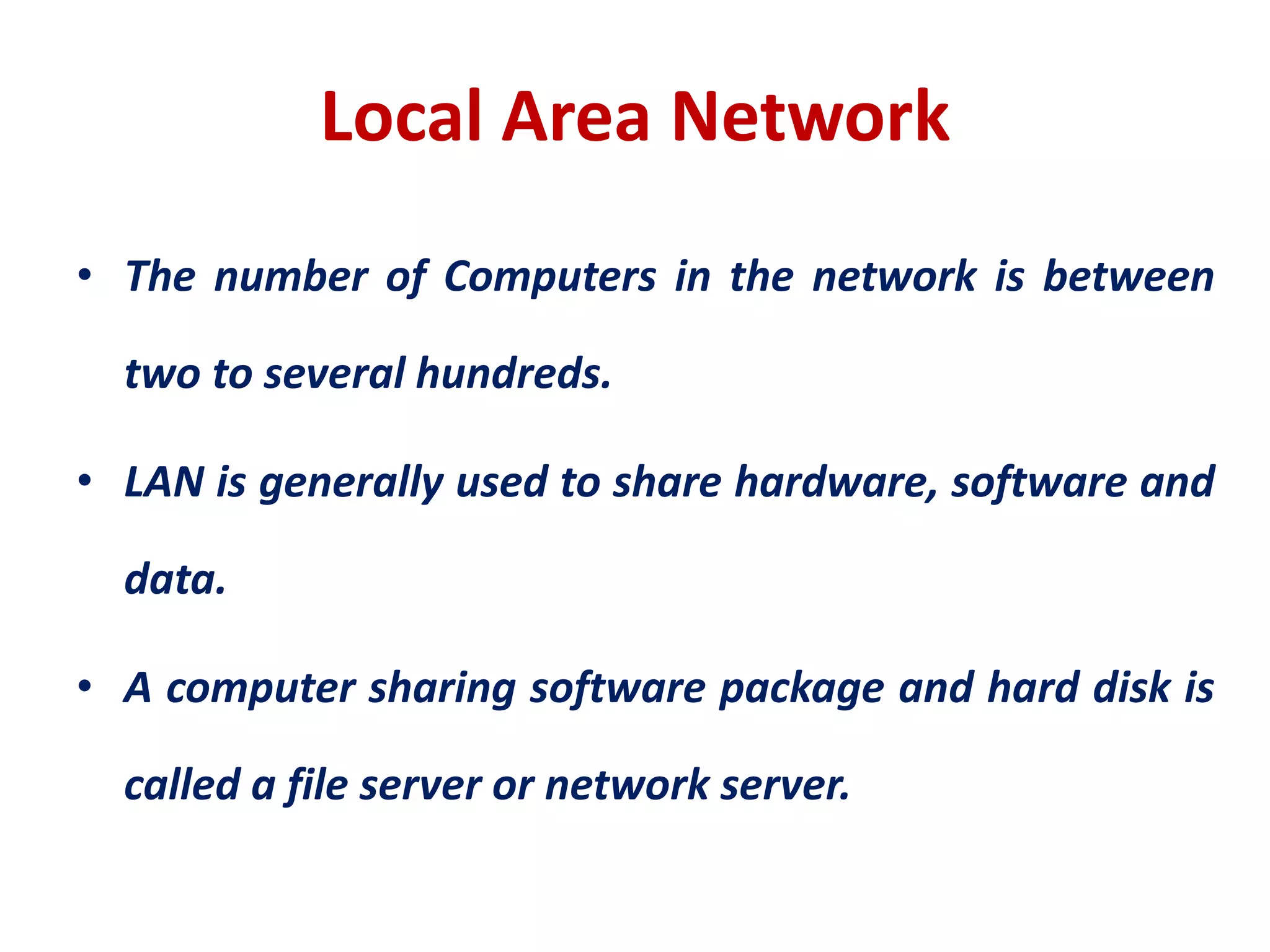 Local Area Network

• The number of Computers in the network is between two to several hundreds.

• LAN is generally used to share hardware, software and data.

• A computer sharing software package and hard disk is called a file server or network server.